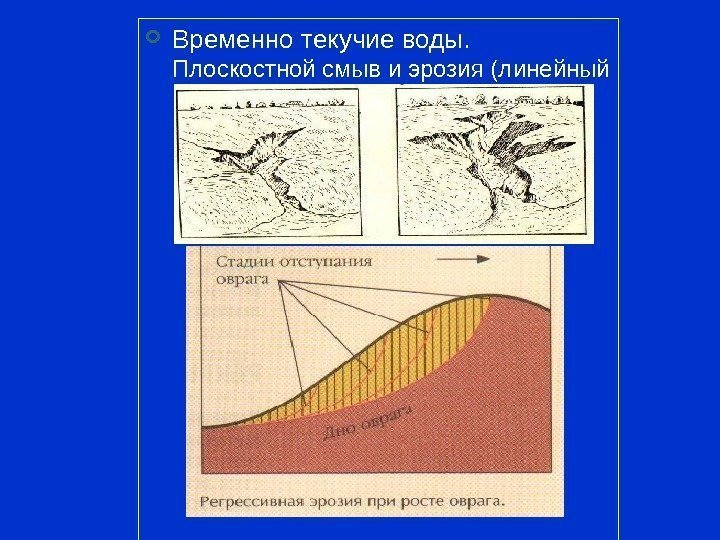 Временно текучие воды.
Плоскостной смыв и эрозия (линейный

Стадии отступания оврага

Дно оврага

Регрессивная эрозия при росте оврага.